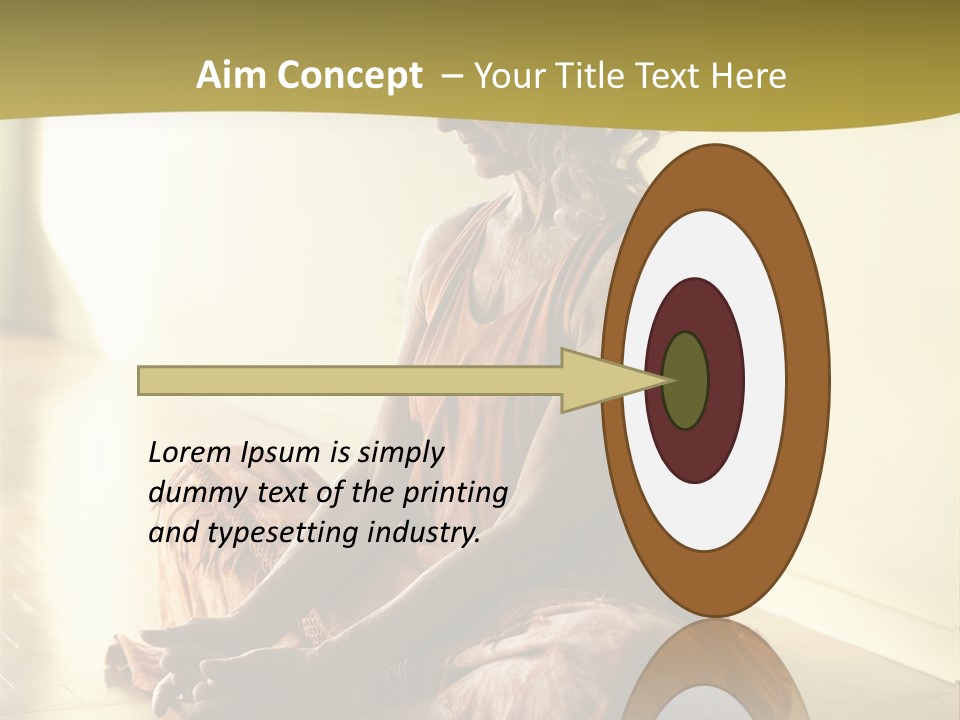 Aim Concept – Your Title Text Here

Lorem Ipsum is simply dummy text of the printing and typesetting industry.